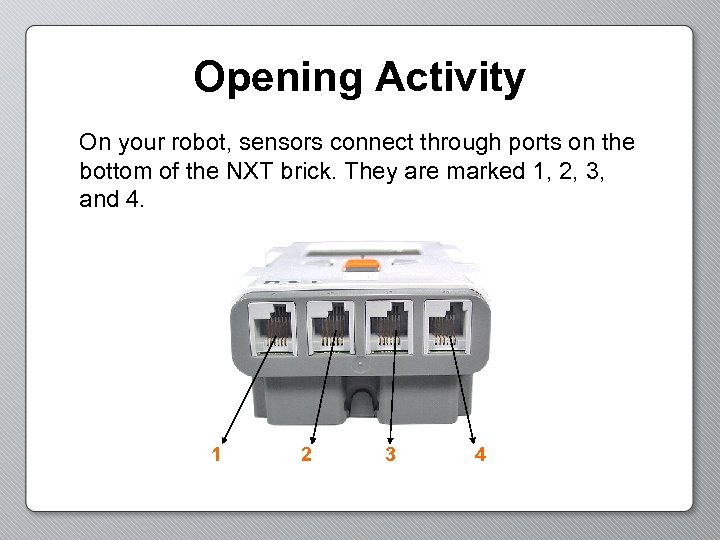 Opening Activity

On your robot, sensors connect through ports on the bottom of the NXT brick. They are marked 1, 2, 3, and 4.

1
2
3
4